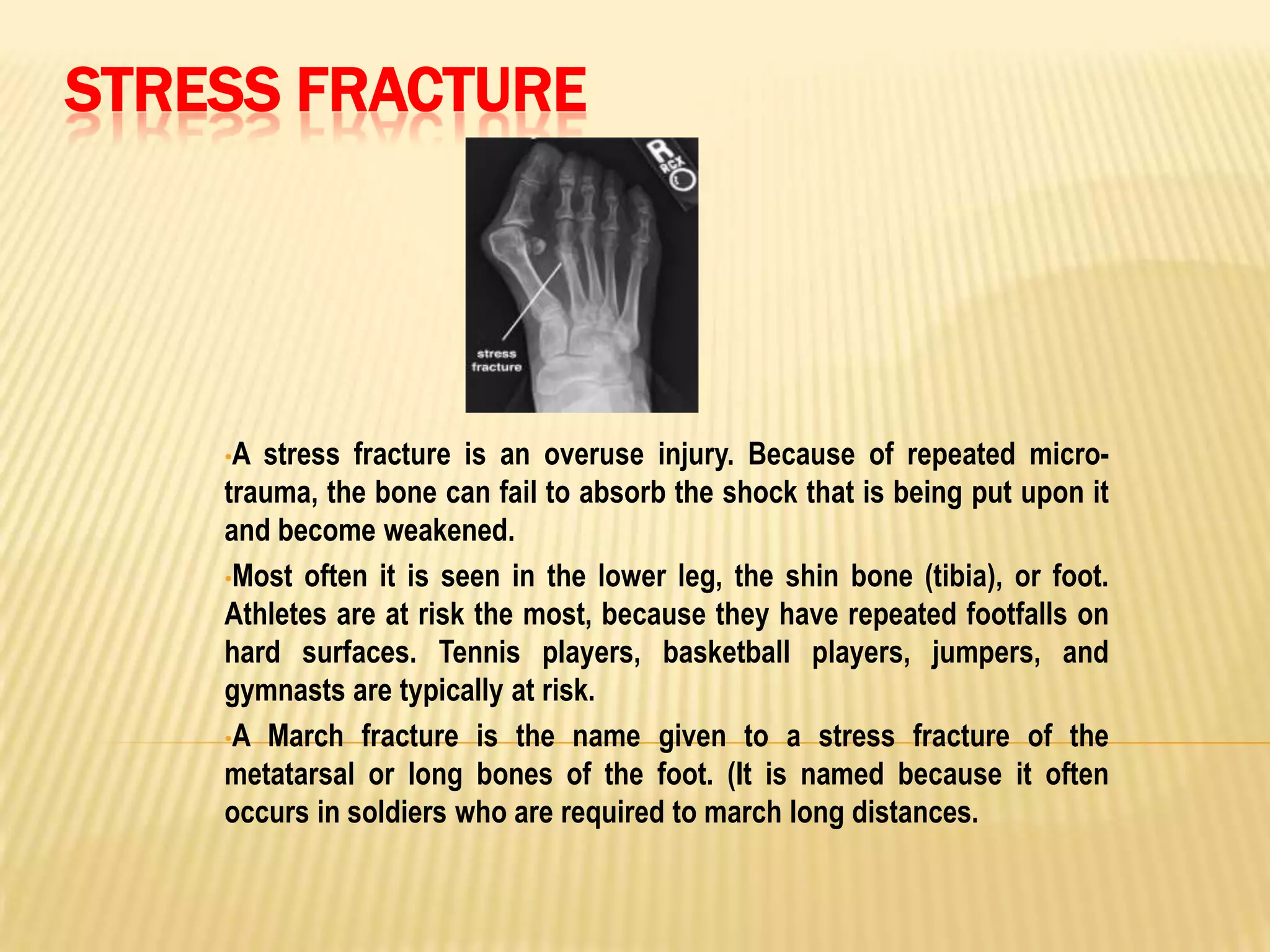 STRESS FRACTURE

R
RCX

stress fracture

•A stress fracture is an overuse injury. Because of repeated micro-trauma, the bone can fail to absorb the shock that is being put upon it and become weakened.

•Most often it is seen in the lower leg, the shin bone (tibia), or foot. Athletes are at risk the most, because they have repeated footfalls on hard surfaces. Tennis players, basketball players, jumpers, and gymnasts are typically at risk.

•A March fracture is the name given to a stress fracture of the metatarsal or long bones of the foot. (It is named because it often occurs in soldiers who are required to march long distances.